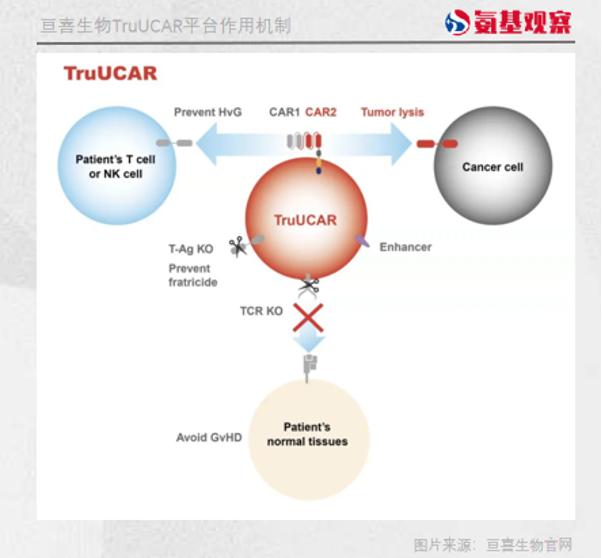 亘喜生物TruUCAR平台作用机制

氨基观察

TruUCAR

Prevent HvG

CAR1 CAR2

Tumor lysis

Patient's T cell or NK cell

Cancer cell

TruUCAR

T-Ag KO

Prevent fratricide

Enhancer

TCR KO

Avoid GvHD

Patient's normal tissues

图片来源：亘喜生物官网